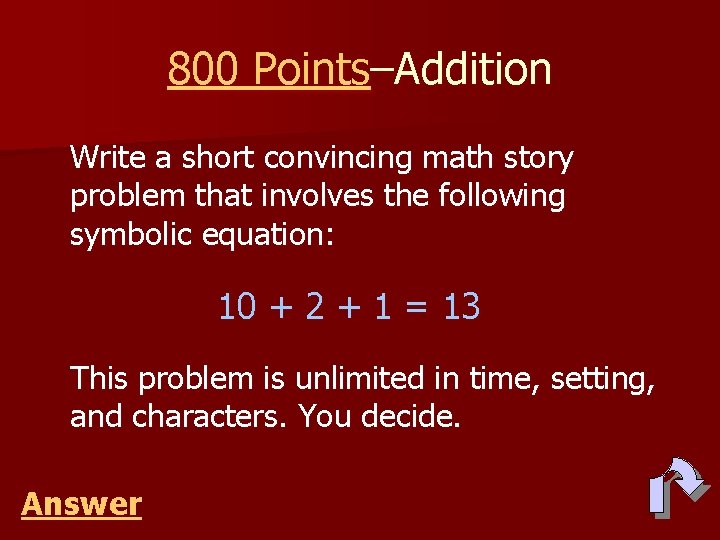 800 Points–Addition

Write a short convincing math story problem that involves the following symbolic equation:

$10 + 2 + 1 = 13$

This problem is unlimited in time, setting, and characters. You decide.

Answer